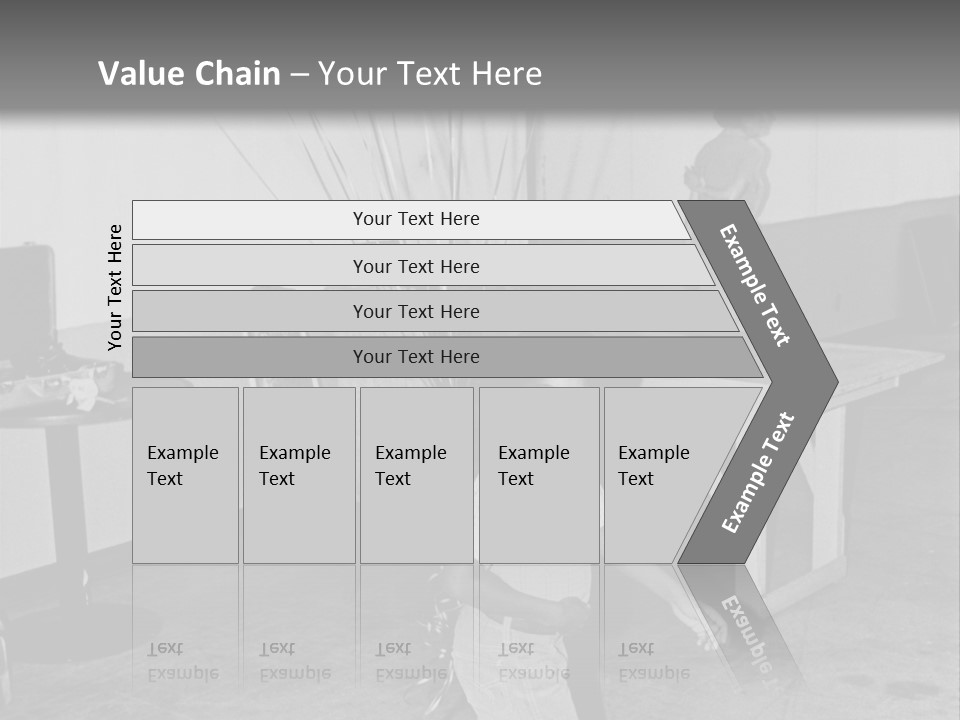 Value Chain – Your Text Here

Your Text Here

Your Text Here

Your Text Here

Your Text Here

Your Text Here

Example Text

Example Text

Example Text

Example Text

Example Text

Example Text

Example Text